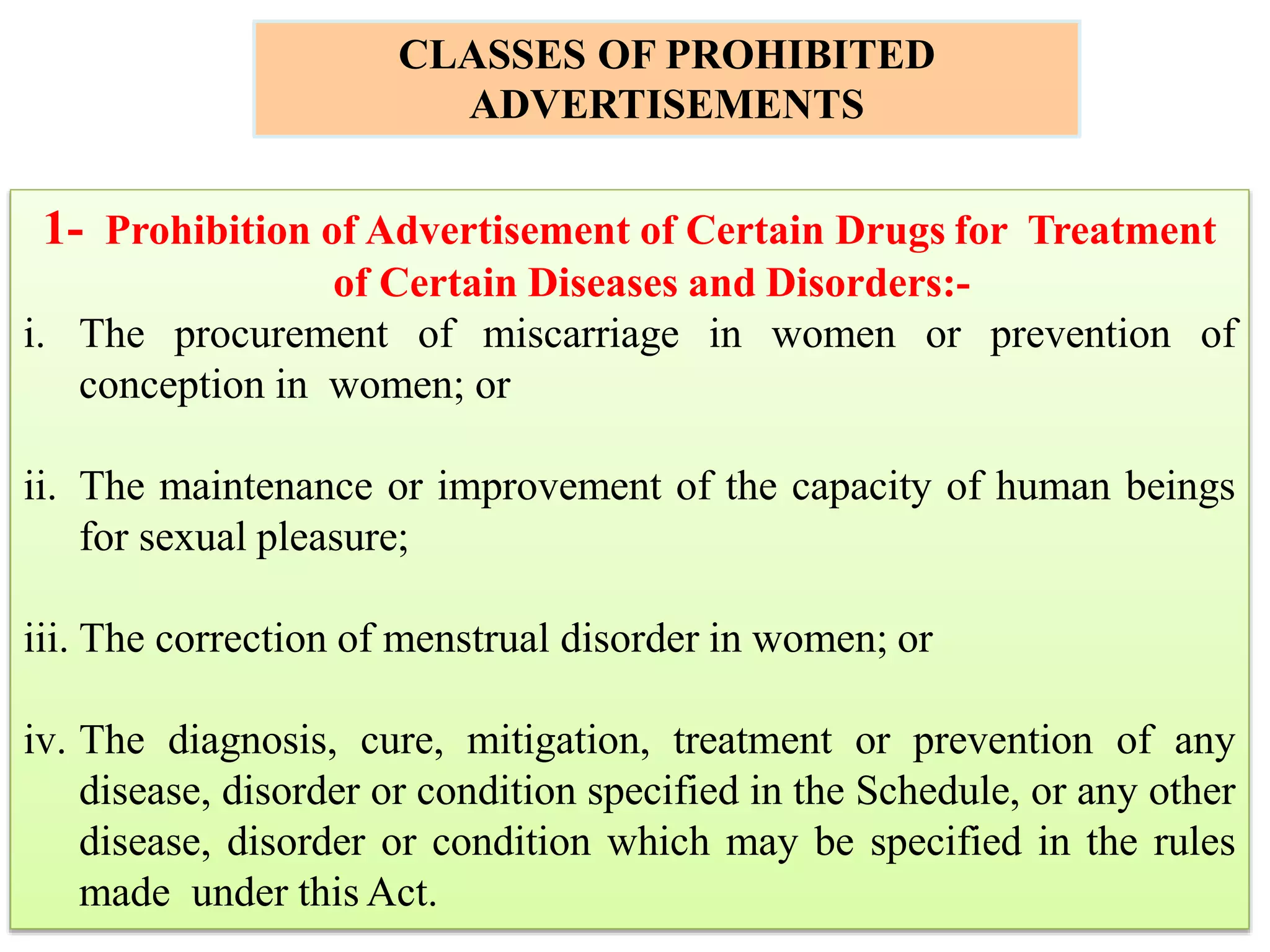 CLASSES OF PROHIBITED ADVERTISEMENTS

1- Prohibition of Advertisement of Certain Drugs for Treatment of Certain Diseases and Disorders:-

i. The procurement of miscarriage in women or prevention of conception in women; or

ii. The maintenance or improvement of the capacity of human beings for sexual pleasure;

iii. The correction of menstrual disorder in women; or

iv. The diagnosis, cure, mitigation, treatment or prevention of any disease, disorder or condition specified in the Schedule, or any other disease, disorder or condition which may be specified in the rules made under this Act.